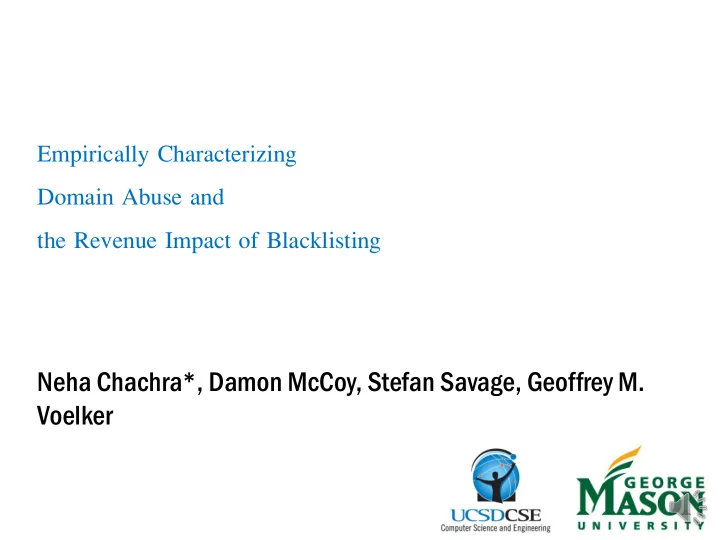 Empirically Characterizing
Domain Abuse and
the Revenue Impact of Blacklisting

Neha Chachra*, Damon McCoy, Stefan Savage, Geoffrey M. Voelker

UCSDCSE
Computer Science and Engineering

GEORGE
MASON
UNIVERSITY